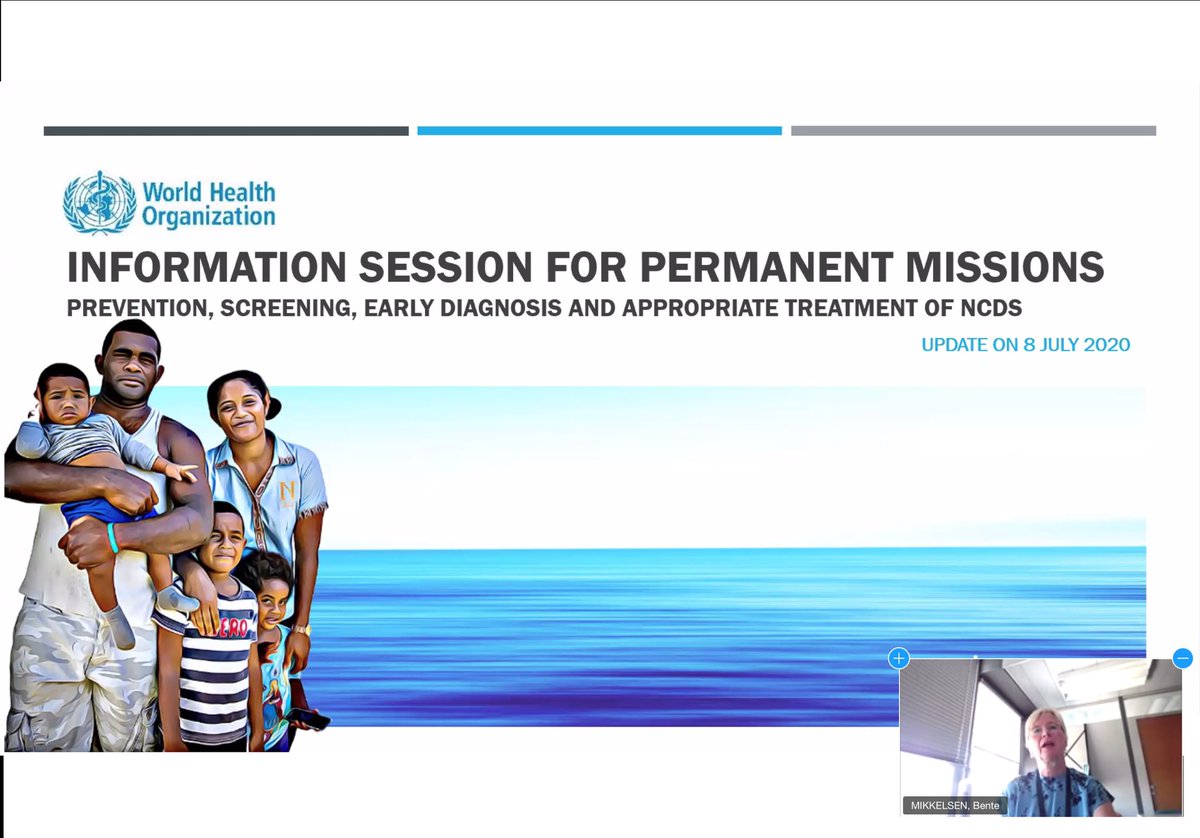 World Health Organization

INFORMATION SESSION FOR PERMANENT MISSIONS
PREVENTION, SCREENING, EARLY DIAGNOSIS AND APPROPRIATE TREATMENT OF NCDS

UPDATE ON 8 JULY 2020

N

ERO

MIKKELSEN, Bente